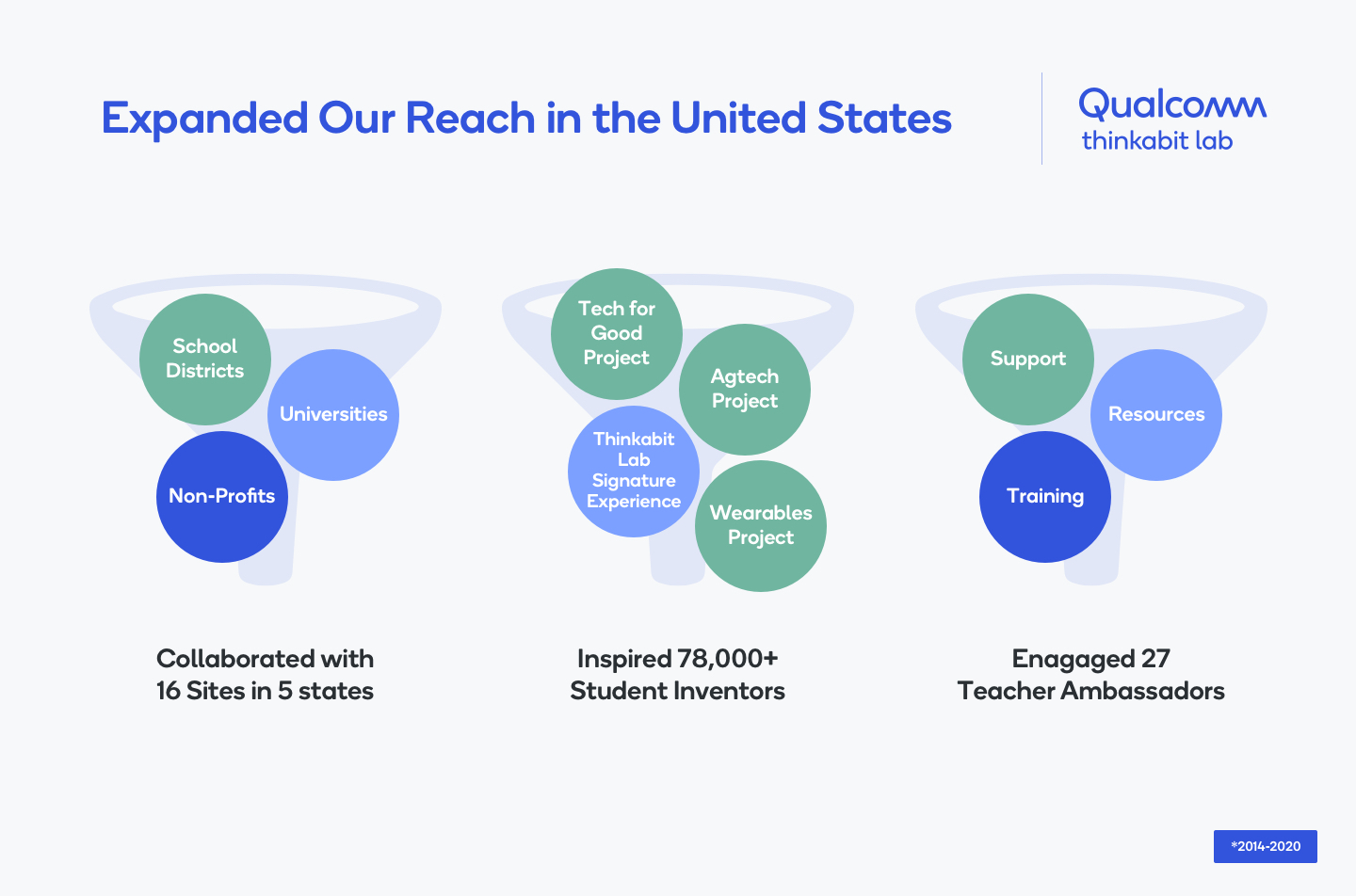 Expanded Our Reach in the United States

Qualcomm
thinkabit lab

School Districts
Universities
Non-Profits

Collaborated with 16 Sites in 5 states

Tech for Good Project
Agtech Project
Thinkabit Lab Signature Experience
Wearables Project

Inspired 78,000+ Student Inventors

Support
Resources
Training

Enagaged 27 Teacher Ambassadors

*2014-2020